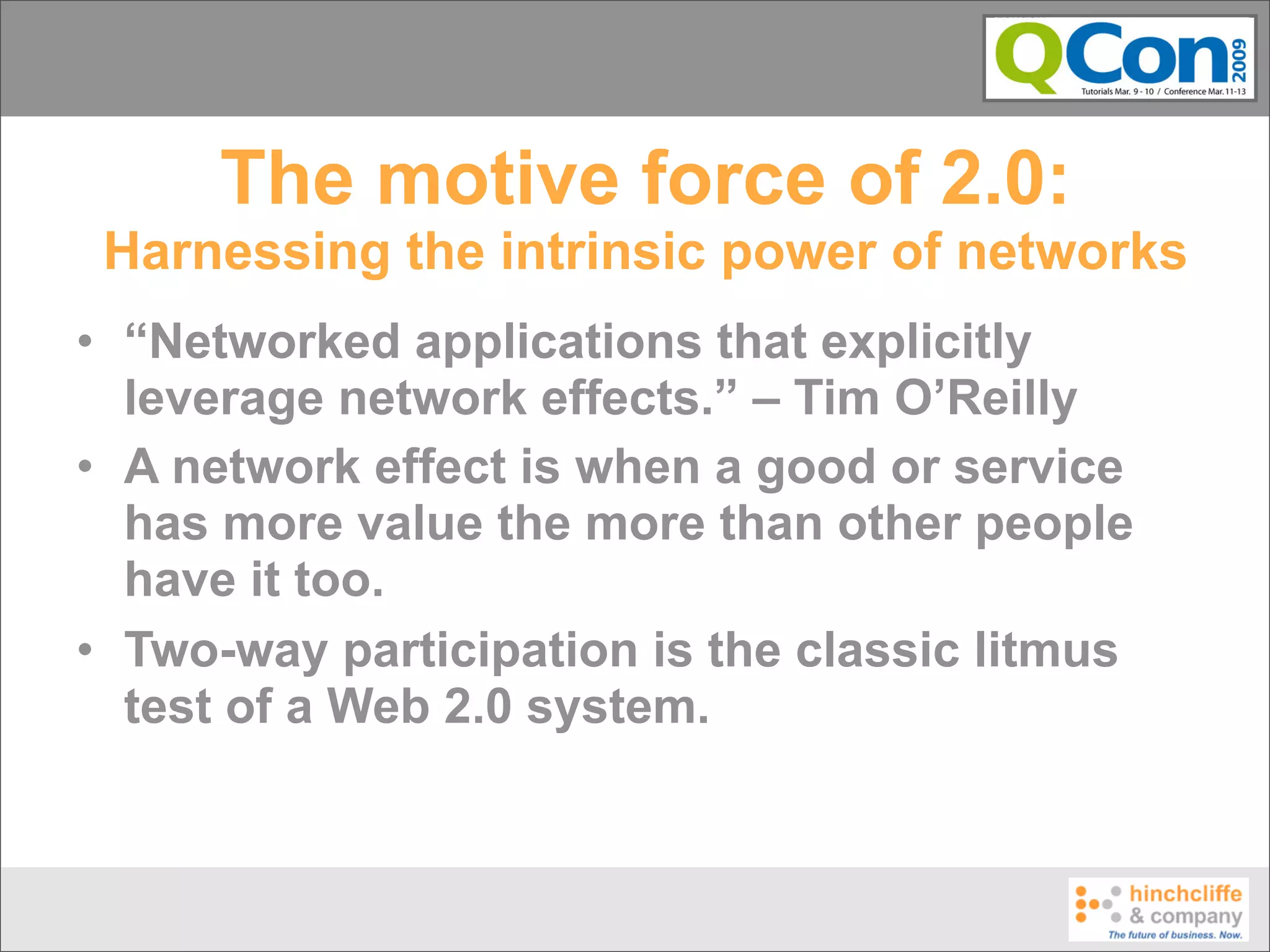 QCon 2009
Tutorials Mar. 9 - 10 / Conference Mar. 11-13

The motive force of 2.0:
Harnessing the intrinsic power of networks

• “Networked applications that explicitly leverage network effects.” – Tim O’Reilly
• A network effect is when a good or service has more value the more than other people have it too.
• Two-way participation is the classic litmus test of a Web 2.0 system.

hinchcliffe & company
The future of business. Now.